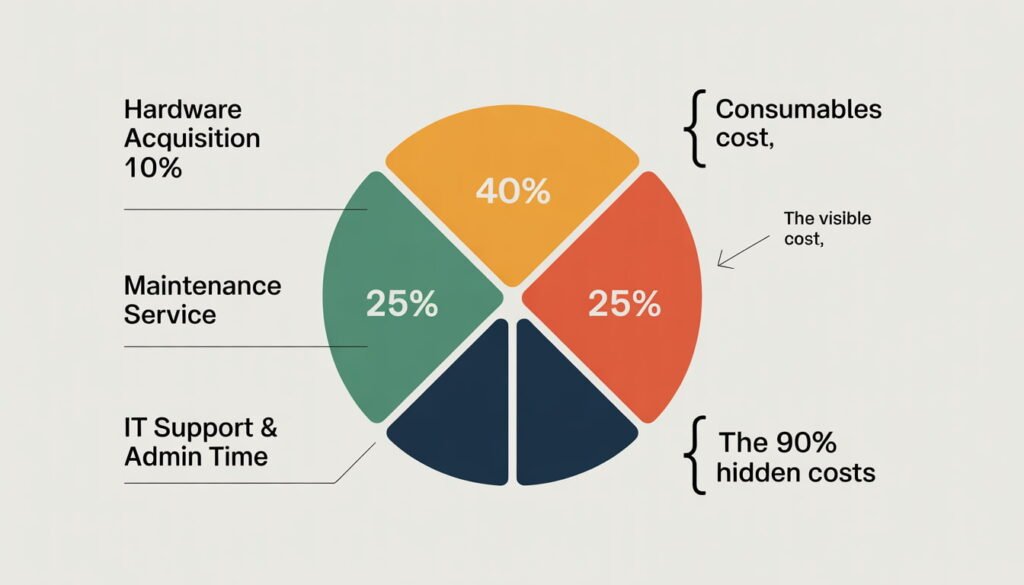 Hardware Acquisition 10%

Maintenance Service

IT Support & Admin Time

40%

25%

25%

Consumables cost,

The visible cost,

The 90% hidden costs